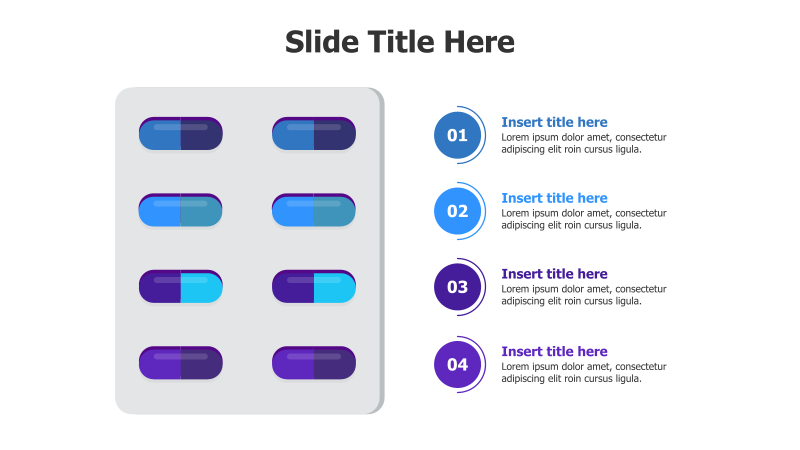 Slide Title Here

01
Insert title here
Lorem ipsum dolor amet, consectetur adipiscing elit roin cursus ligula.

02
Insert title here
Lorem ipsum dolor amet, consectetur adipiscing elit roin cursus ligula.

03
Insert title here
Lorem ipsum dolor amet, consectetur adipiscing elit roin cursus ligula.

04
Insert title here
Lorem ipsum dolor amet, consectetur adipiscing elit roin cursus ligula.